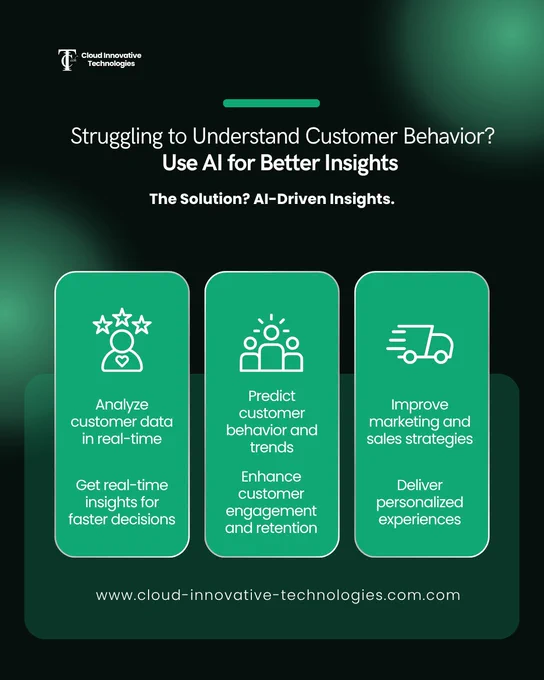 Cloud Innovative Technologies

Struggling to Understand Customer Behavior?
Use AI for Better Insights

The Solution? AI-Driven Insights.

Analyze customer data in real-time

Get real-time insights for faster decisions

Predict customer behavior and trends

Enhance customer engagement and retention

Improve marketing and sales strategies

Deliver personalized experiences

www.cloud-innovative-technologies.com.com